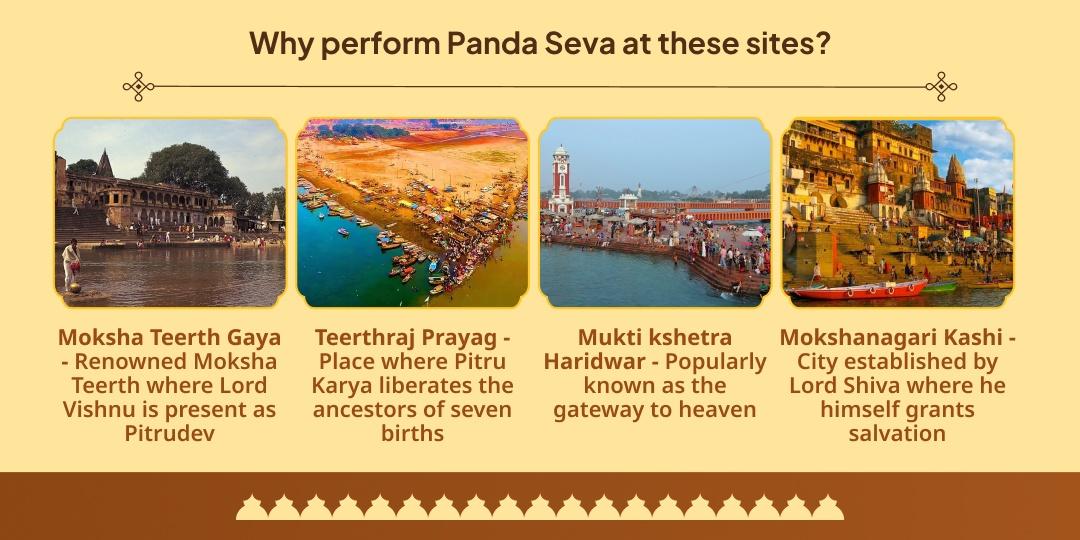 Why perform Panda Seva at these sites?

Moksha Teerth Gaya - Renowned Moksha Teerth where Lord Vishnu is present as Pitrudev

Teerthraj Prayag - Place where Pitru Karya liberates the ancestors of seven births

Mukti kshetra Haridwar - Popularly known as the gateway to heaven

Mokshanagari Kashi - City established by Lord Shiva where he himself grants salvation